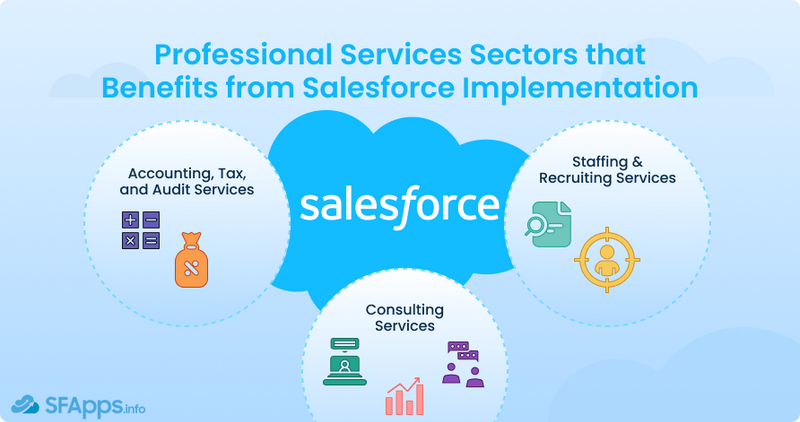 Professional Services Sectors that Benefits from Salesforce Implementation

Accounting, Tax, and Audit Services

salesforce

Staffing & Recruiting Services

Consulting Services

SFApps.info